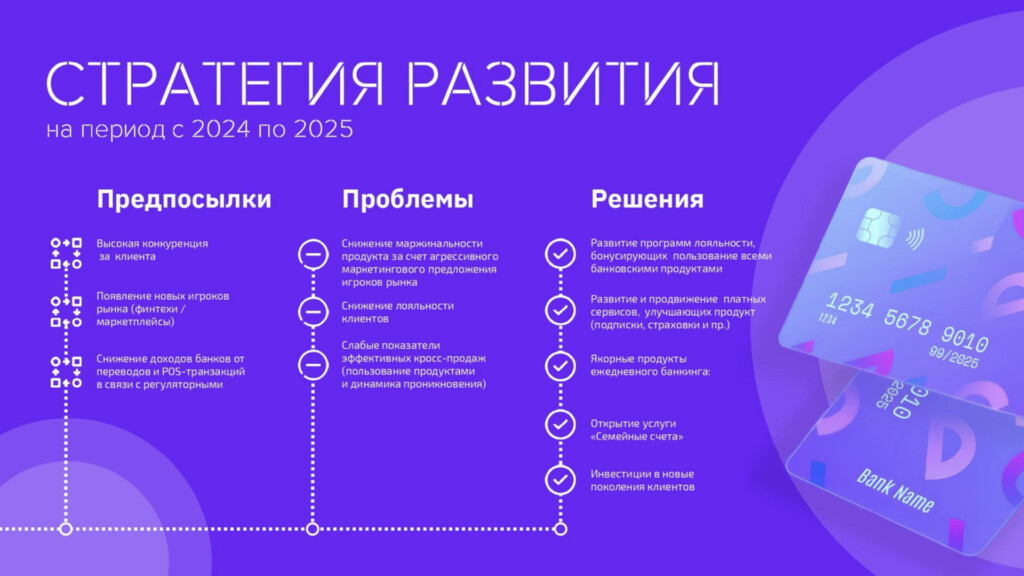 СТРАТЕГИЯ РАЗВИТИЯ
на период с 2024 по 2025

Предпосылки

Высокая конкуренция за клиента

Появление новых игроков рынка (финтехи / маркетплейсы)

Снижение доходов банков от переводов и POS-транзакций в связи с регуляторными

Проблемы

Снижение маржинальности продукта за счет агрессивного маркетингового предложения игроков рынка

Снижение лояльности клиентов

Слабые показатели эффективных кросс-продаж (пользование продуктами и динамика проникновения)

Решения

Развитие программ лояльности, бонусирующих пользование всеми банковскими продуктами

Развитие и продвижение платных сервисов, улучшающих продукт (подписки, страховки и пр.)

Якорные продукты ежедневного банкинга:

Открытие услуги «Семейные счета»

Инвестиции в новые поколения клиентов

1234 5678 9010
1234
99/2025
Bank Name